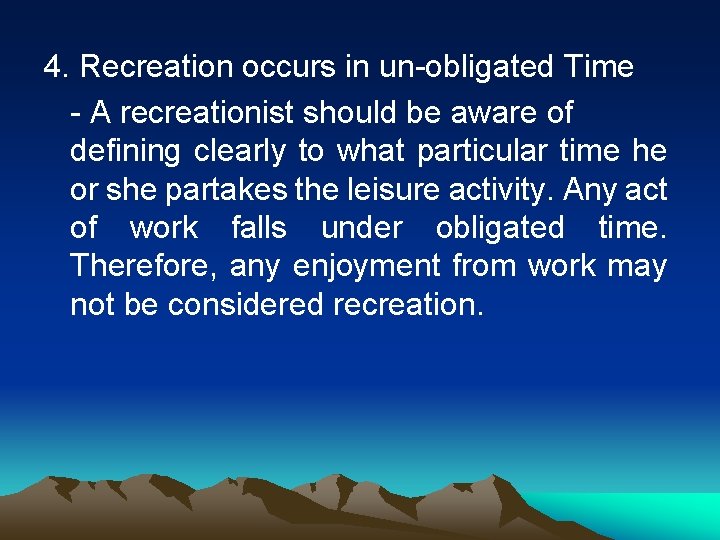 4. Recreation occurs in un-obligated Time

- A recreationist should be aware of defining clearly to what particular time he or she partakes the leisure activity. Any act of work falls under obligated time. Therefore, any enjoyment from work may not be considered recreation.